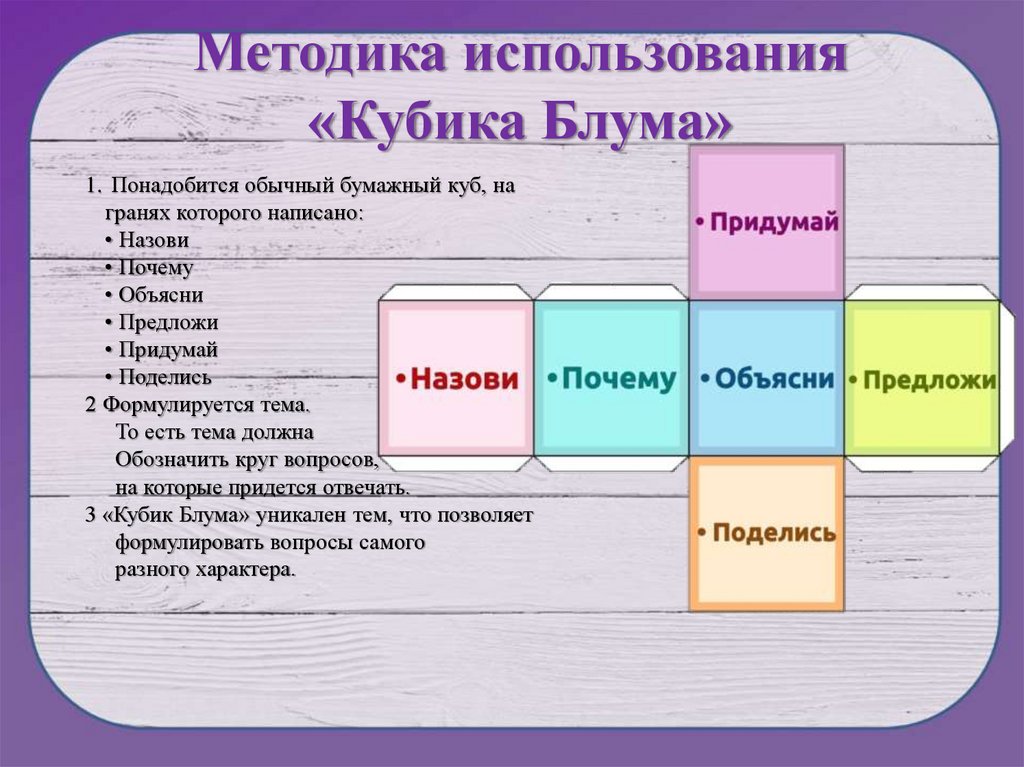 Методика использования «Кубика Блума»

1. Понадобится обычный бумажный куб, на гранях которого написано:
• Назови
• Почему
• Объясни
• Предложи
• Придумай
• Поделись
2 Формулируется тема.
То есть тема должна
Обозначить круг вопросов,
на которые придется отвечать.
3 «Кубик Блума» уникален тем, что позволяет формулировать вопросы самого разного характера.

• Придумай
• Назови
• Почему
• Объясни
• Предложи
• Поделись